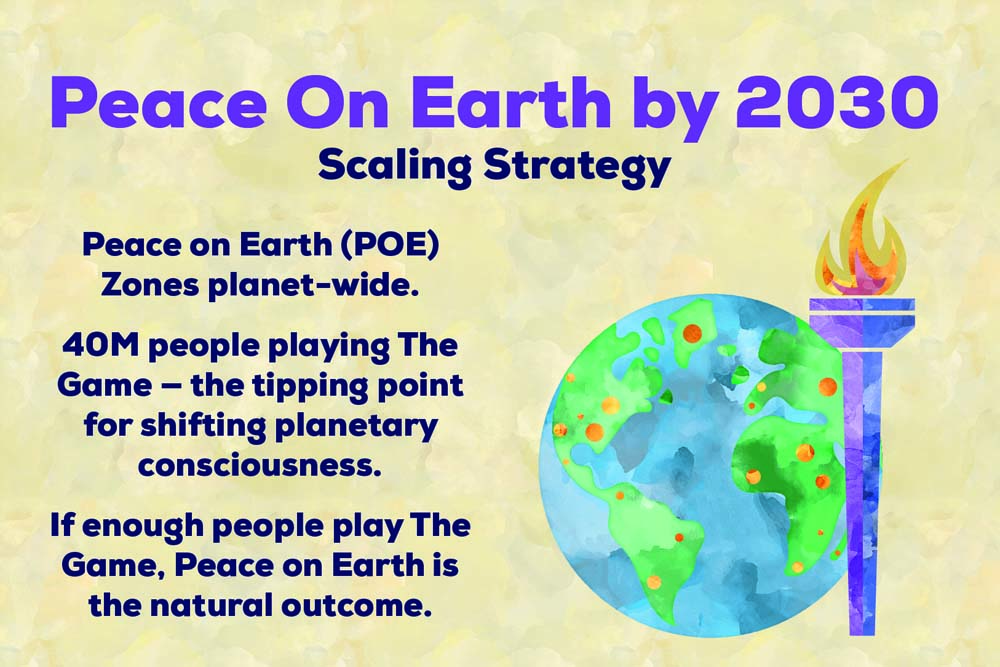 Peace On Earth by 2030
Scaling Strategy

Peace on Earth (POE) Zones planet-wide.

40M people playing The Game – the tipping point for shifting planetary consciousness.

If enough people play The Game, Peace on Earth is the natural outcome.